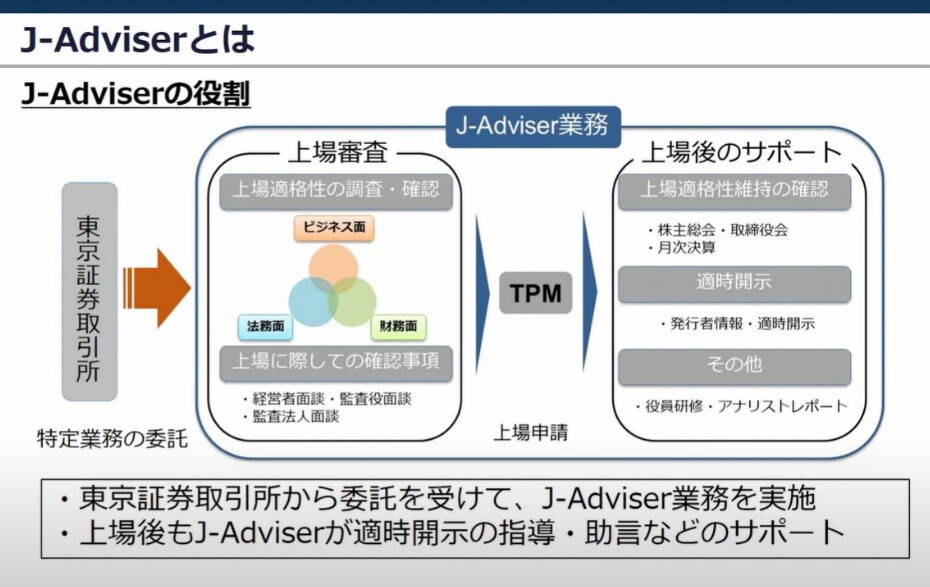 J-Adviserとは

J-Adviserの役割

J-Adviser業務

東京証券取引所

特定業務の委託

上場審査

上場適格性の調査・確認

ビジネス面

法務面

財務面

上場に際しての確認事項

・経営者面談・監査役面談
・監査法人面談

TPM

上場申請

上場後のサポート

上場適格性維持の確認

・株主総会・取締役会
・月次決算

適時開示

・発行者情報・適時開示

その他

・役員研修・アナリストレポート

・東京証券取引所から委託を受けて、J-Adviser業務を実施
・上場後もJ-Adviserが適時開示の指導・助言などのサポート